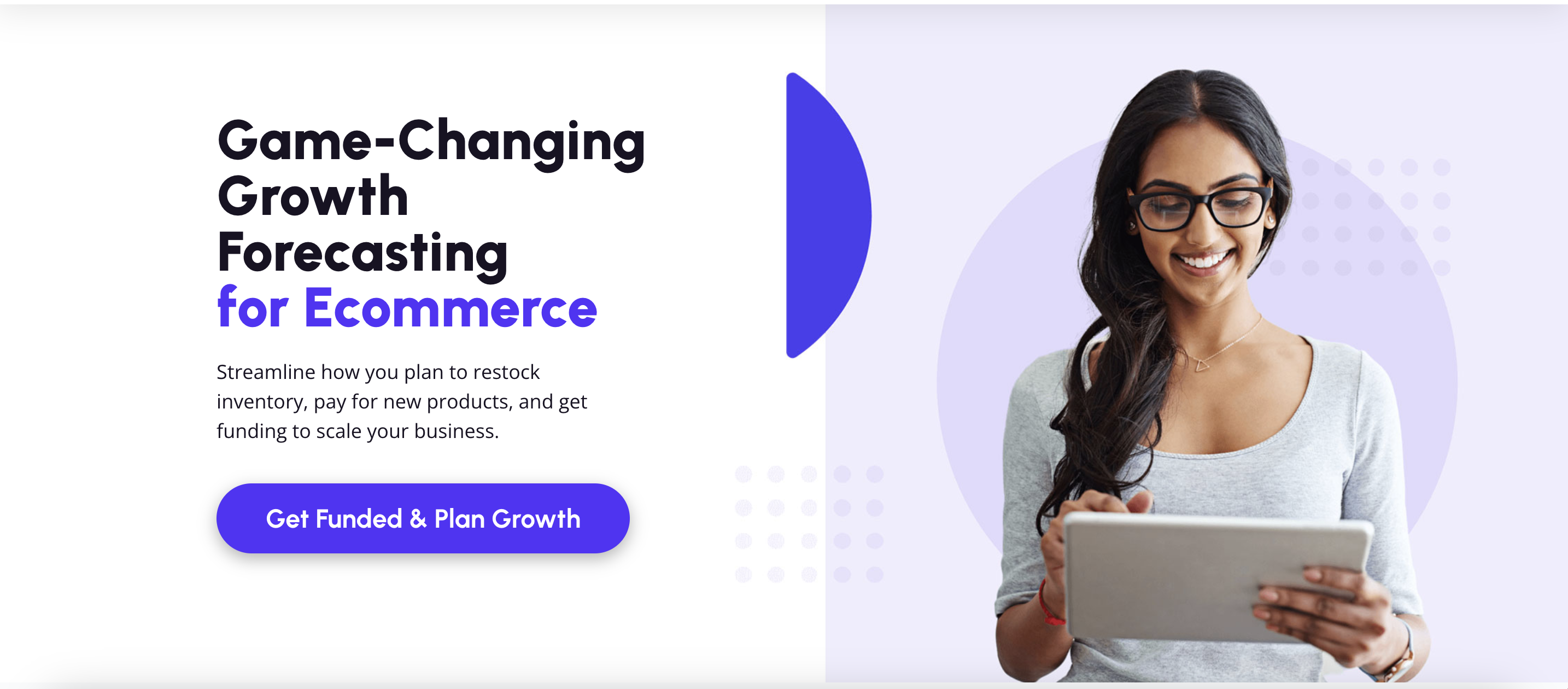 Game-Changing Growth Forecasting for Ecommerce

Streamline how you plan to restock inventory, pay for new products, and get funding to scale your business.

Get Funded & Plan Growth